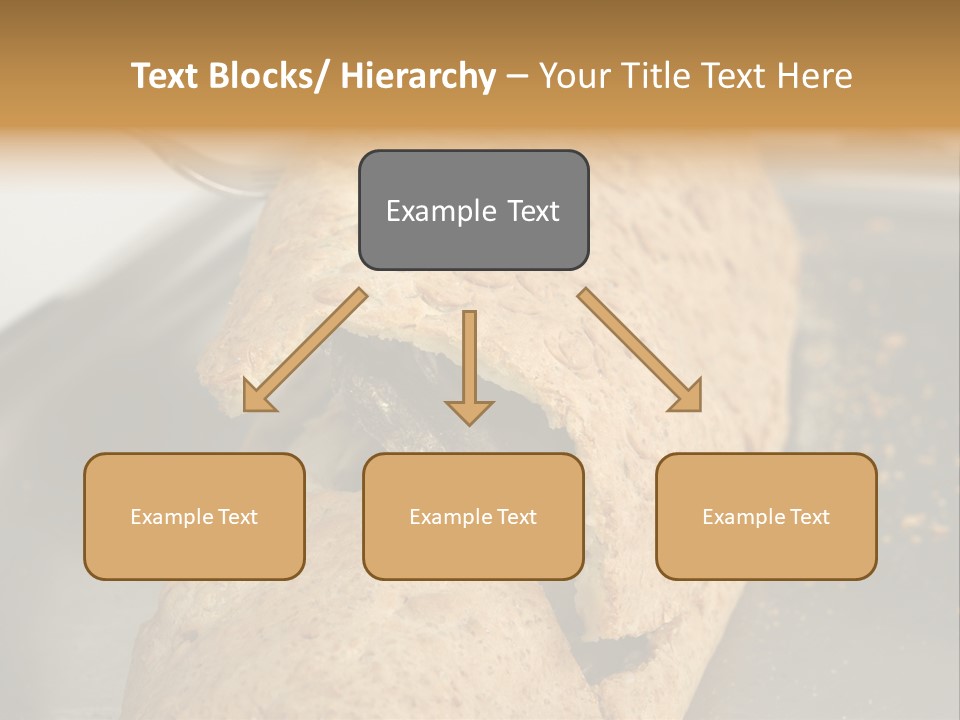 Text Blocks/ Hierarchy – Your Title Text Here

Example Text

Example Text

Example Text

Example Text